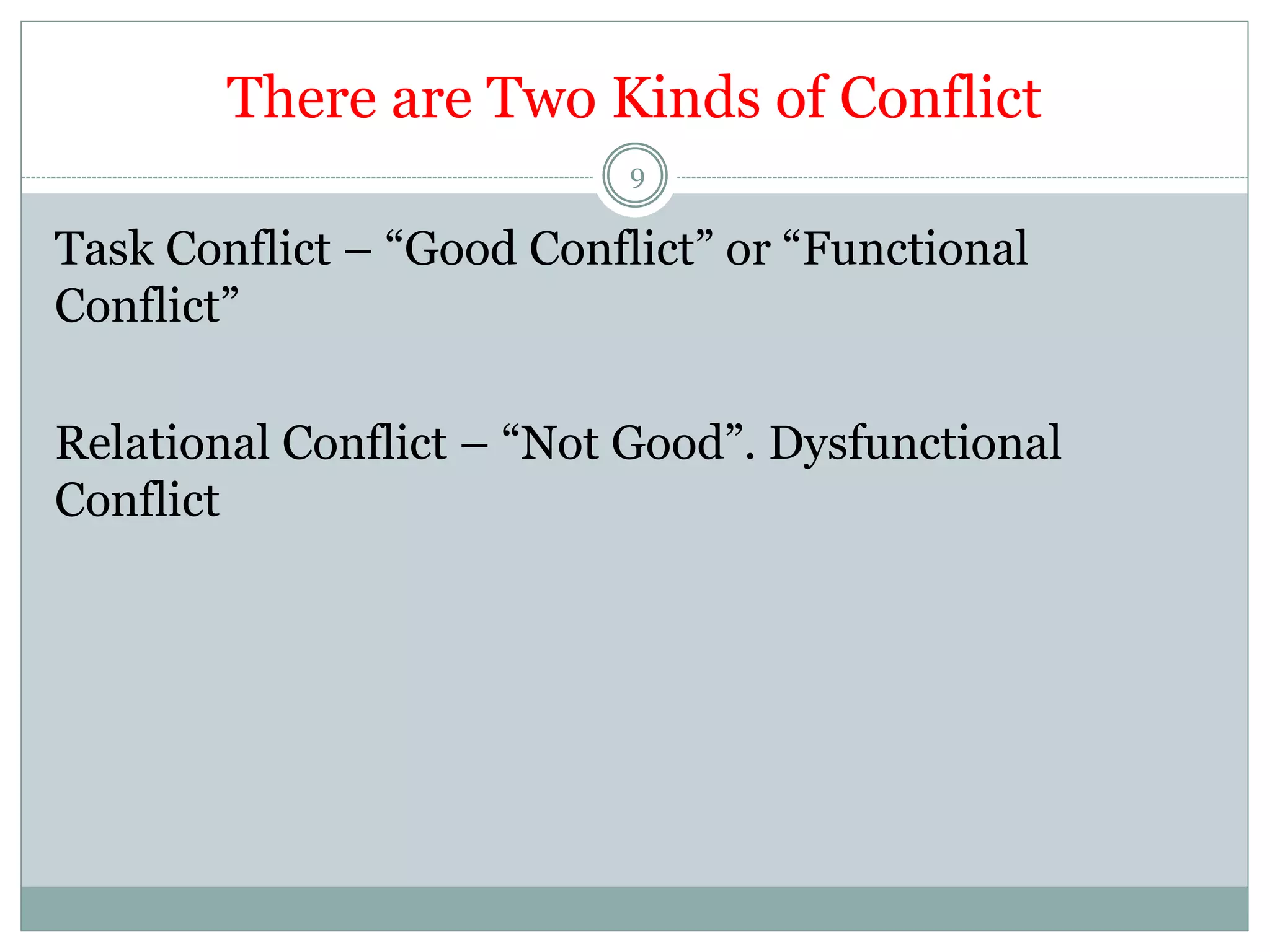 There are Two Kinds of Conflict

9

Task Conflict – “Good Conflict” or “Functional Conflict”

Relational Conflict – “Not Good”. Dysfunctional Conflict